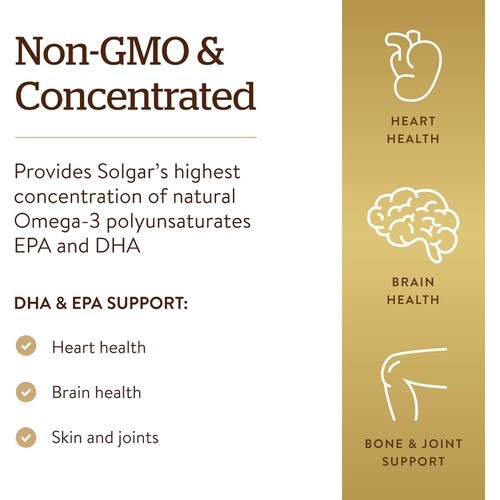 Non-GMO & Concentrated

Provides Solgar's highest concentration of natural Omega-3 polyunsaturates EPA and DHA

DHA & EPA SUPPORT:

Heart health

Brain health

Skin and joints

HEART HEALTH

BRAIN HEALTH

BONE & JOINT SUPPORT